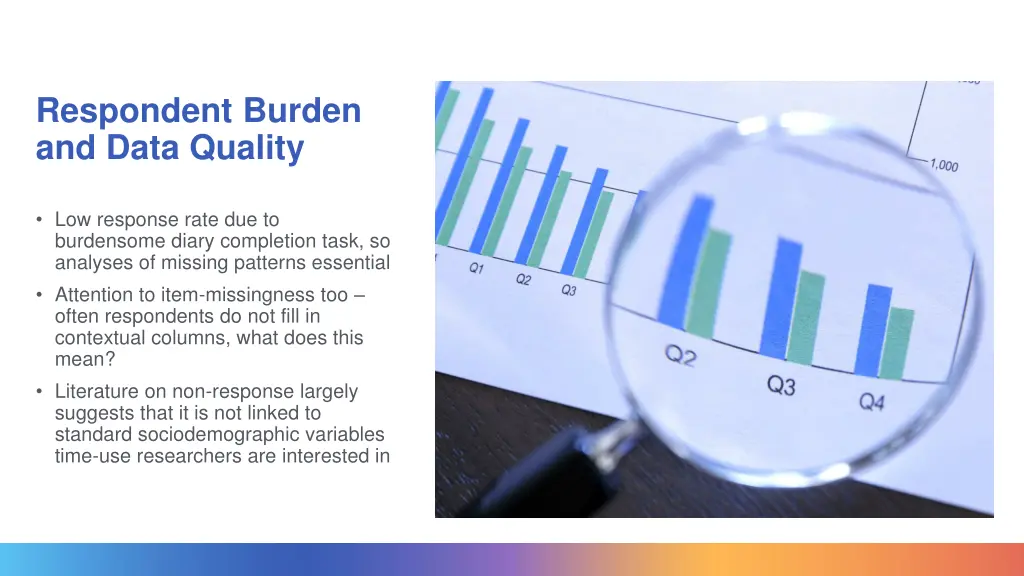 Respondent Burden and Data Quality

• Low response rate due to burdensome diary completion task, so analyses of missing patterns essential
• Attention to item-missingness too – often respondents do not fill in contextual columns, what does this mean?
• Literature on non-response largely suggests that it is not linked to standard sociodemographic variables time-use researchers are interested in

1,000
Q1
Q2
Q3
Q2
Q3
Q4